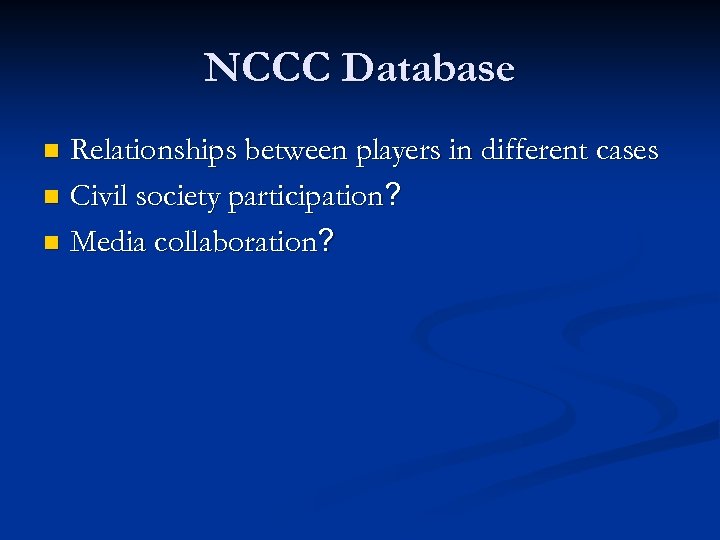 NCCC Database

- Relationships between players in different cases
- Civil society participation?
- Media collaboration?